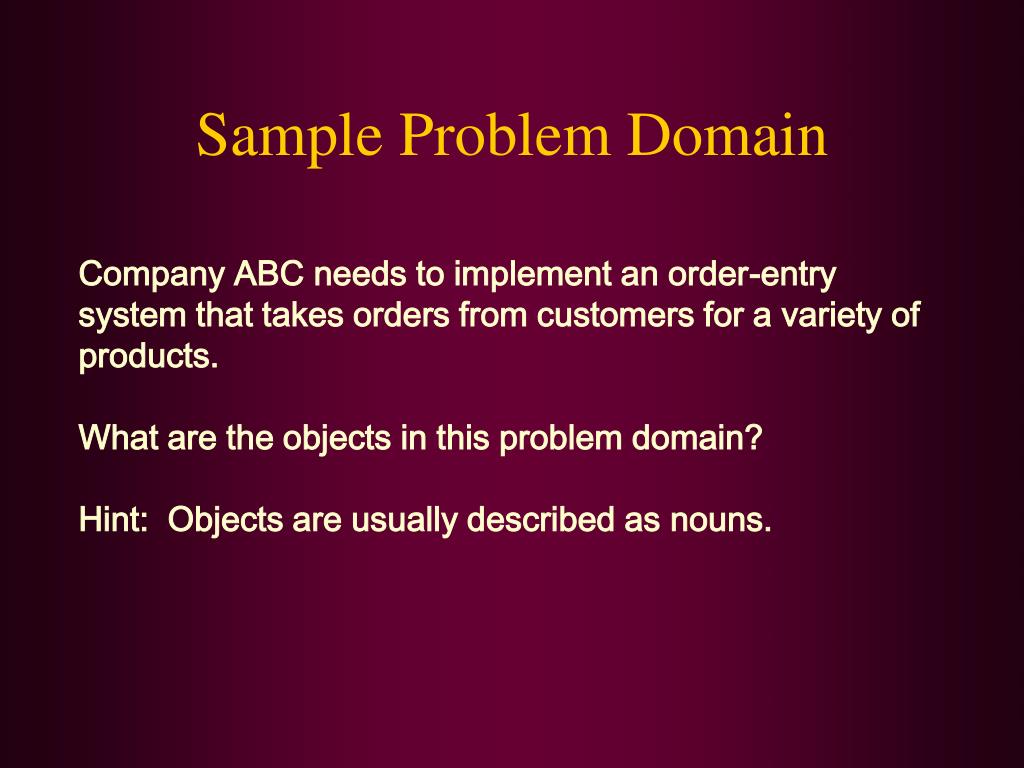 Sample Problem Domain

Company ABC needs to implement an order-entry system that takes orders from customers for a variety of products.

What are the objects in this problem domain?

Hint:  Objects are usually described as nouns.